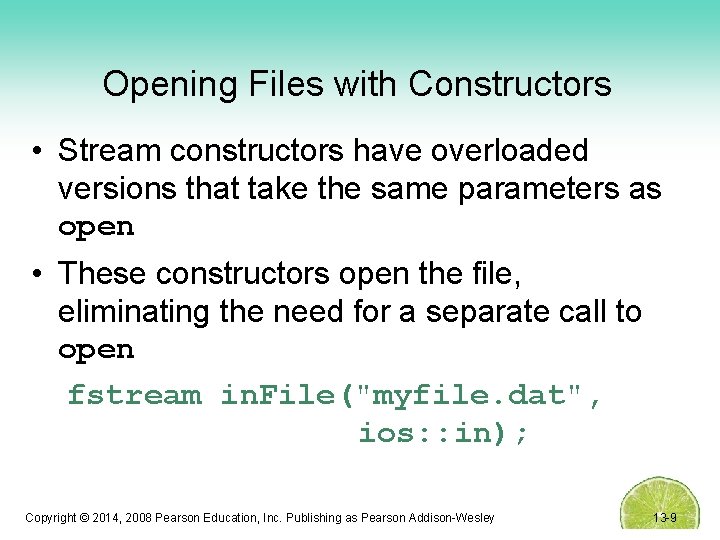 Opening Files with Constructors

• Stream constructors have overloaded versions that take the same parameters as open

• These constructors open the file, eliminating the need for a separate call to open

fstream inFile("myfile.dat",
                    ios::in);

Copyright © 2014, 2008 Pearson Education, Inc. Publishing as Pearson Addison-Wesley

13-9